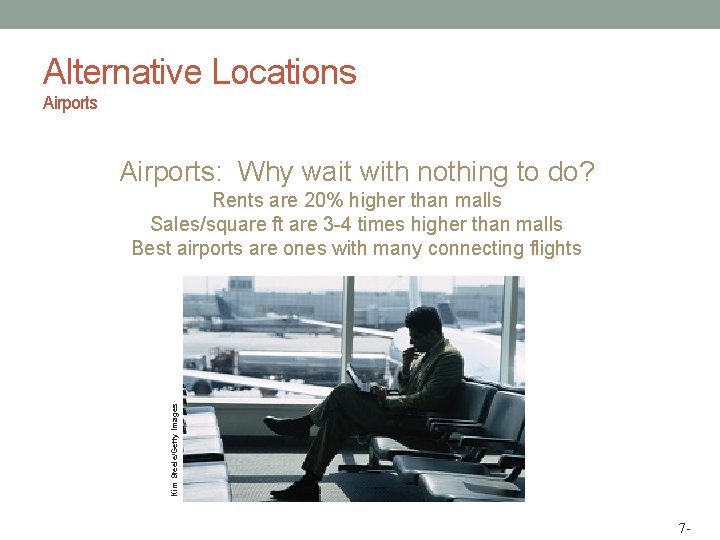 Alternative Locations
Airports

Airports: Why wait with nothing to do?
Rents are 20% higher than malls
Sales/square ft are 3-4 times higher than malls
Best airports are ones with many connecting flights

Kim Steele/Getty Images

7-